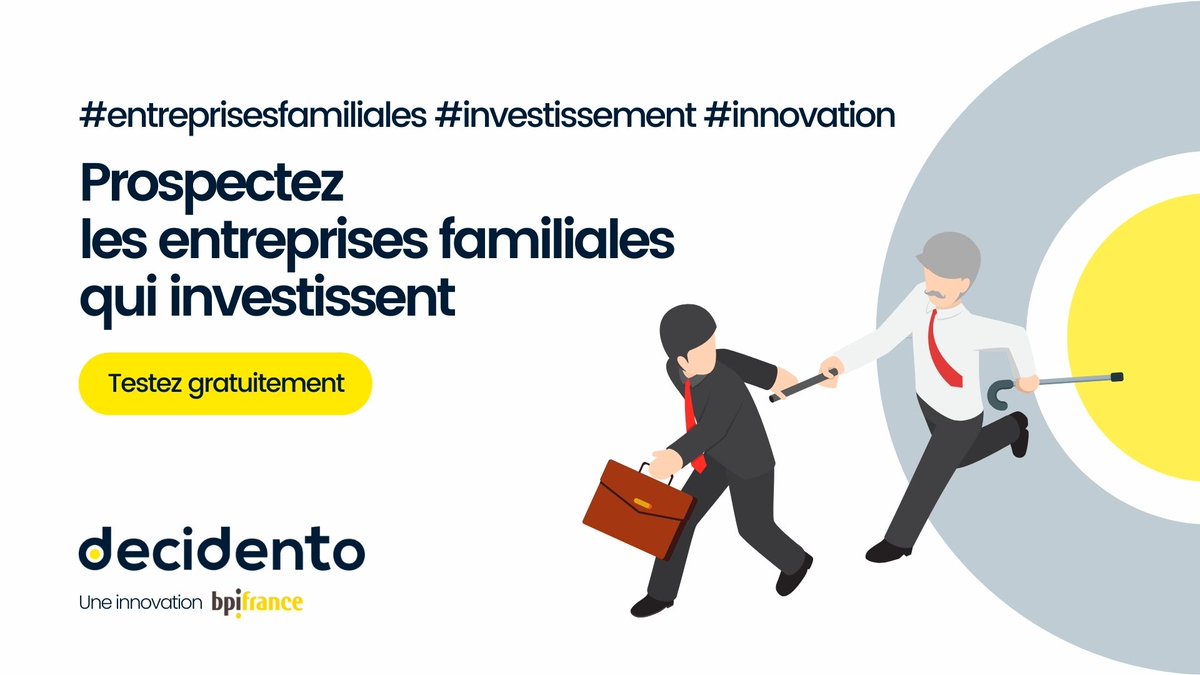 #entreprisesfamiliales #investissement #innovation

Prospectez les entreprises familiales qui investissent

Testez gratuitement

decidento

Une innovation bpifrance